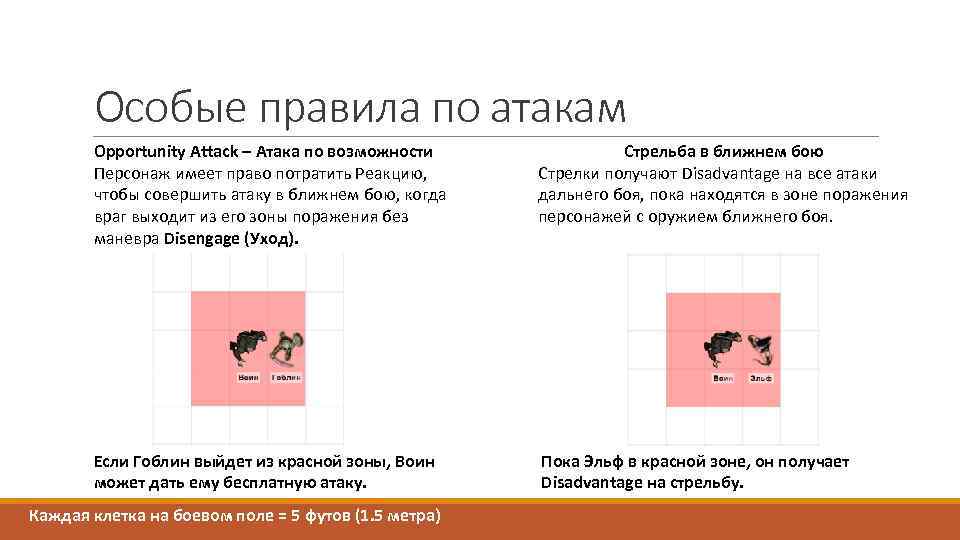 Особые правила по атакам

Opportunity Attack – Атака по возможности
Персонаж имеет право потратить Реакцию, чтобы совершить атаку в ближнем бою, когда враг выходит из его зоны поражения без маневра Disengage (Уход).

Воин Гоблин

Если Гоблин выйдет из красной зоны, Воин может дать ему бесплатную атаку.

Стрельба в ближнем бою
Стрелки получают Disadvantage на все атаки дальнего боя, пока находятся в зоне поражения персонажей с оружием ближнего боя.

Воин Эльф

Пока Эльф в красной зоне, он получает Disadvantage на стрельбу.

Каждая клетка на боевом поле = 5 футов (1.5 метра)